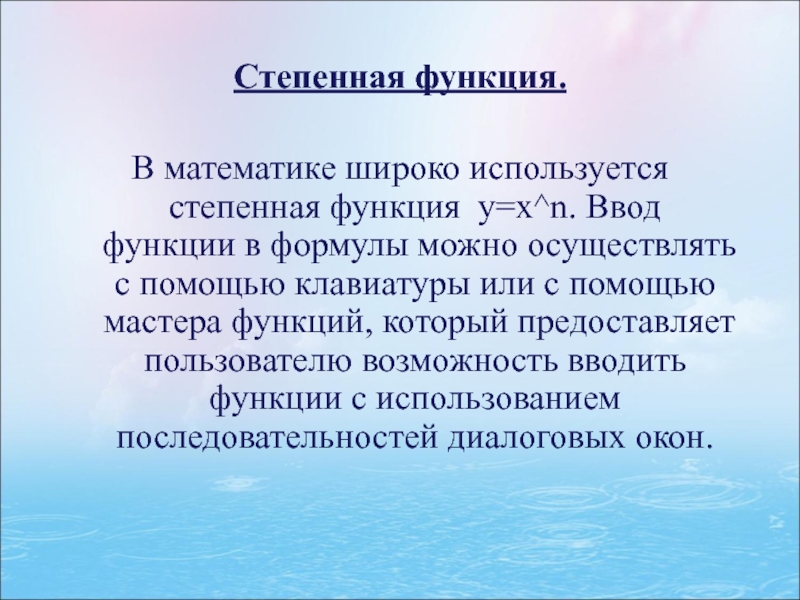 Степенная функция.

В математике широко используется степенная функция y=x^n. Ввод функции в формулы можно осуществлять с помощью клавиатуры или с помощью мастера функций, который предоставляет пользователю возможность вводить функции с использованием последовательностей диалоговых окон.